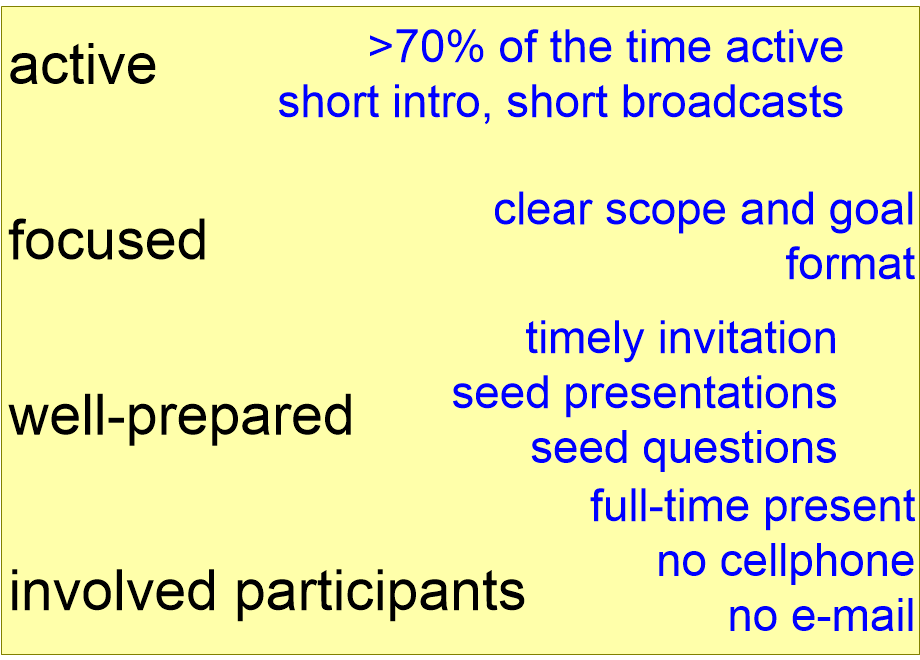 active
>70% of the time active
short intro, short broadcasts

focused
clear scope and goal
format

well-prepared
timely invitation
seed presentations
seed questions

involved participants
full-time present
no cellphone
no e-mail